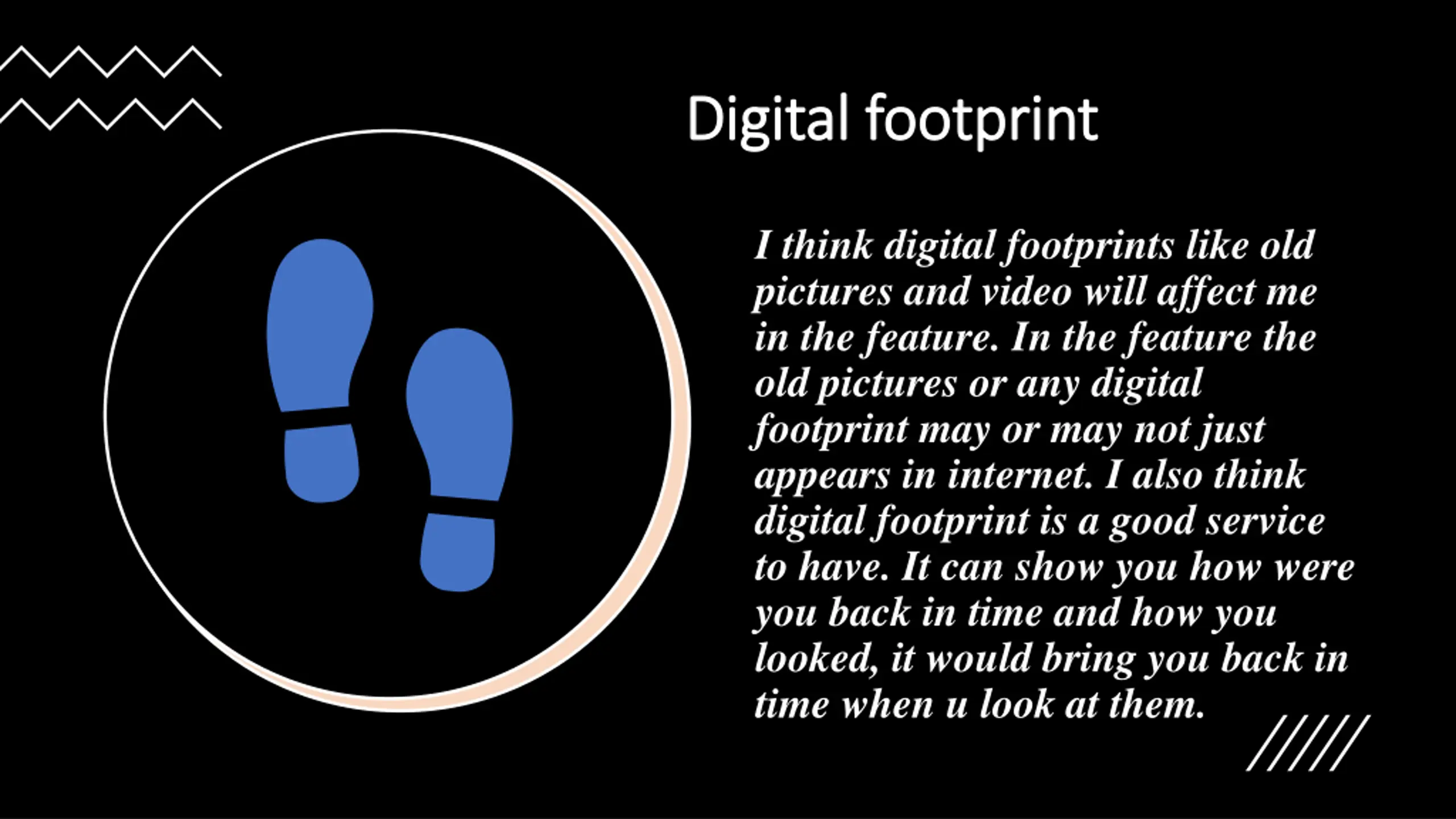 Digital footprint

I think digital footprints like old pictures and video will affect me in the feature. In the feature the old pictures or any digital footprint may or may not just appears in internet. I also think digital footprint is a good service to have. It can show you how were you back in time and how you looked, it would bring you back in time when u look at them.